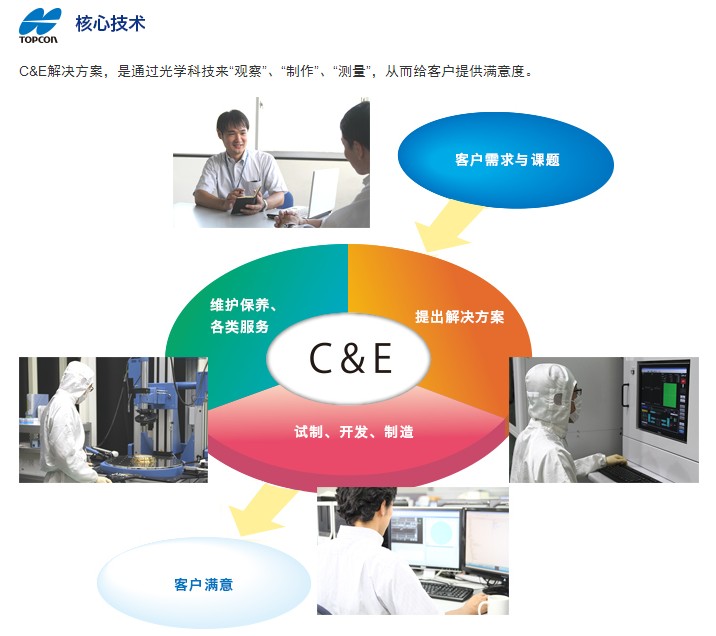 TOPCON

核心技术

C&E解决方案，是通过光学科技来“观察”、“制作”、“测量”，从而给客户提供满意度。

客户需求与课题

维护保养、各类服务

提出解决方案

C&E

试制、开发、制造

客户满意